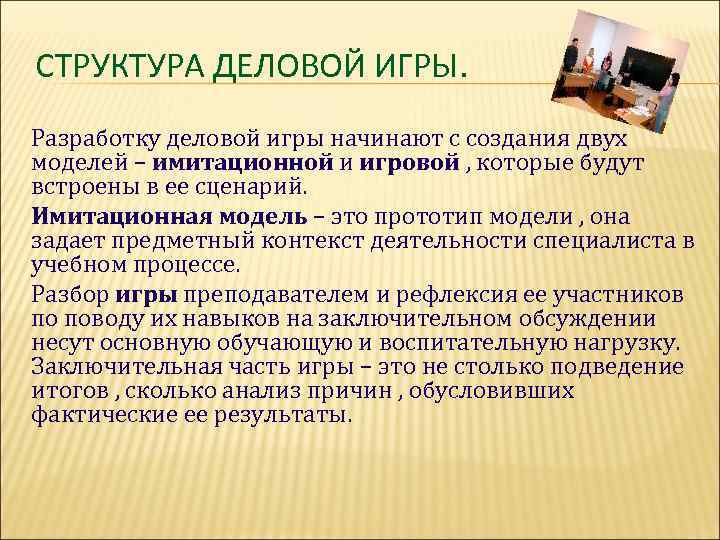 СТРУКТУРА ДЕЛОВОЙ ИГРЫ.

Разработку деловой игры начинают с создания двух моделей – имитационной и игровой , которые будут встроены в ее сценарий.

Имитационная модель – это прототип модели , она задает предметный контекст деятельности специалиста в учебном процессе.

Разбор игры преподавателем и рефлексия ее участников по поводу их навыков на заключительном обсуждении несут основную обучающую и воспитательную нагрузку. Заключительная часть игры – это не столько подведение итогов , сколько анализ причин , обусловивших фактические ее результаты.